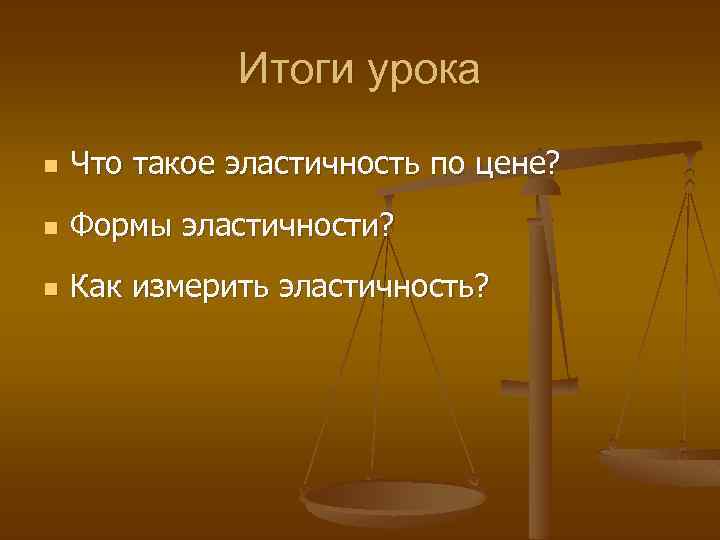 Итоги урока

Что такое эластичность по цене?

Формы эластичности?

Как измерить эластичность?